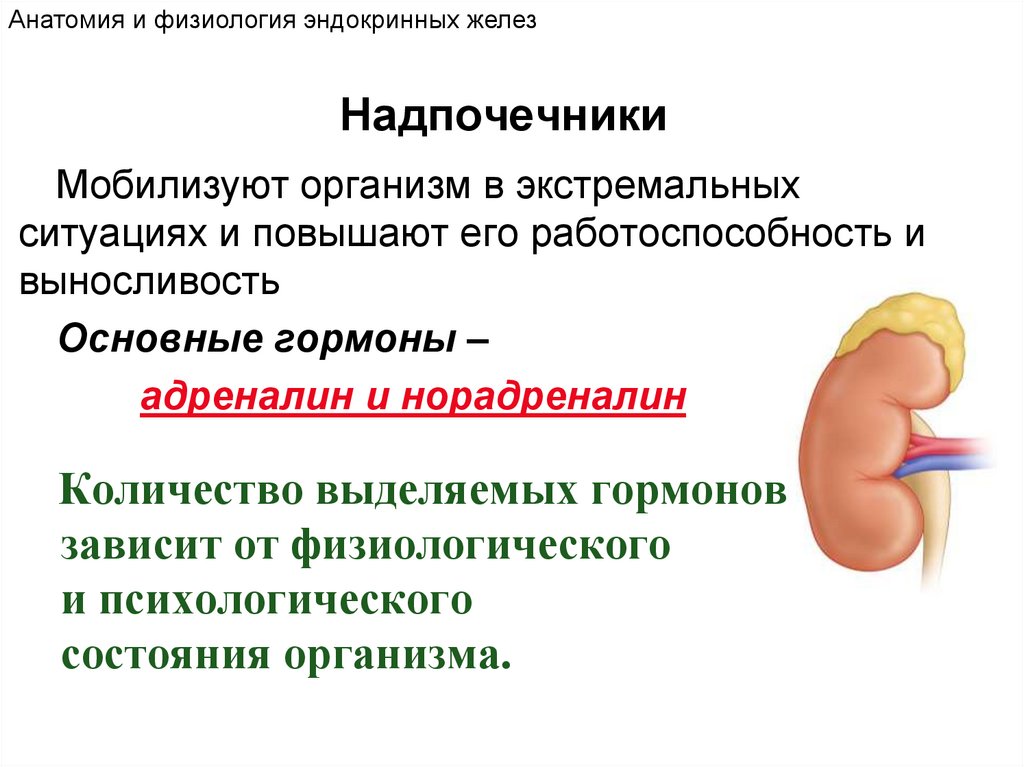 Анатомия и физиология эндокринных желез

Надпочечники

Мобилизуют организм в экстремальных ситуациях и повышают его работоспособность и выносливость

Основные гормоны –

адреналин и норадреналин

Количество выделяемых гормонов зависит от физиологического и психологического состояния организма.